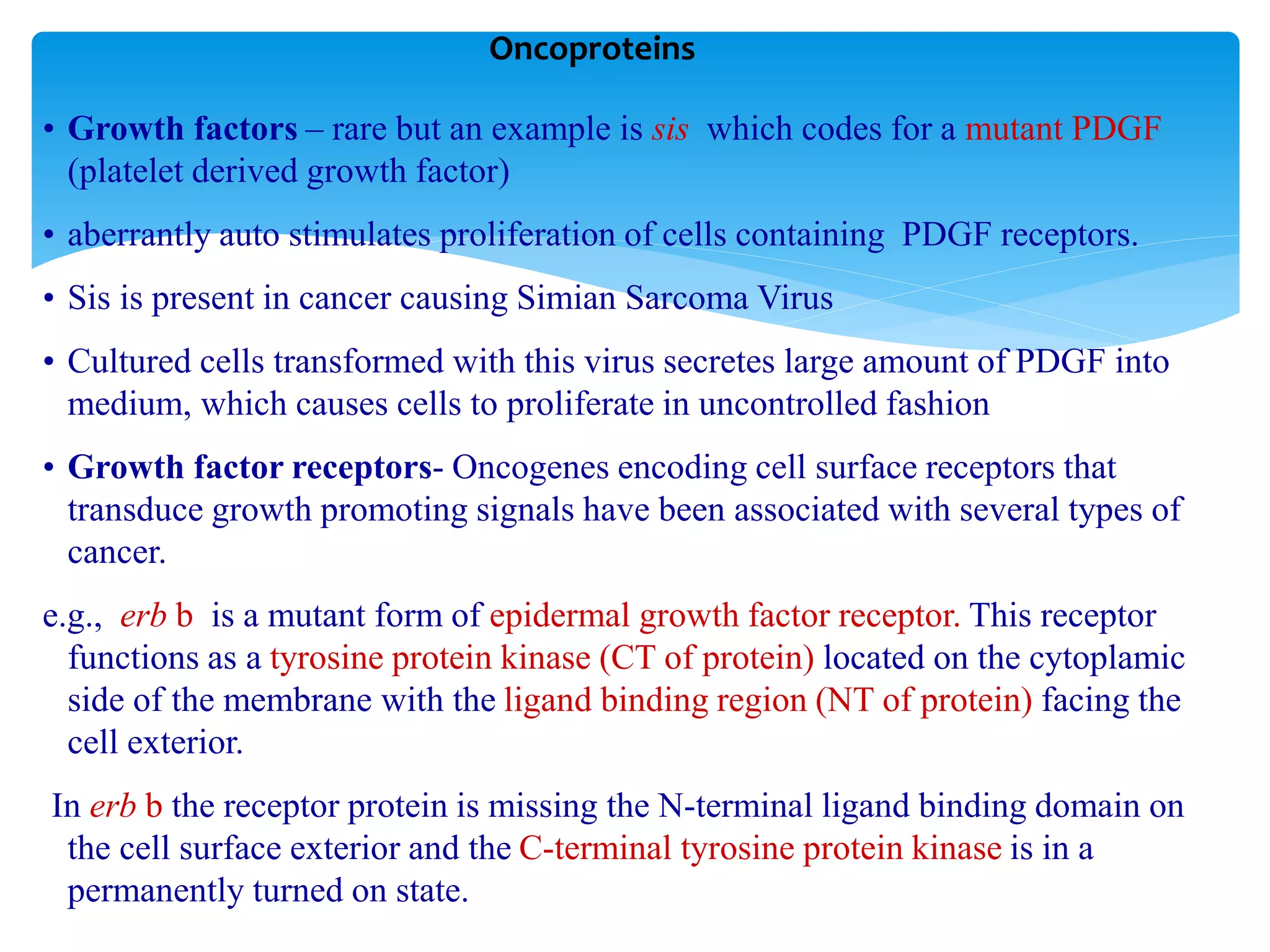 Oncoproteins

• Growth factors – rare but an example is sis which codes for a mutant PDGF (platelet derived growth factor)

• aberrantly auto stimulates proliferation of cells containing PDGF receptors.

• Sis is present in cancer causing Simian Sarcoma Virus

• Cultured cells transformed with this virus secretes large amount of PDGF into medium, which causes cells to proliferate in uncontrolled fashion

• Growth factor receptors- Oncogenes encoding cell surface receptors that transduce growth promoting signals have been associated with several types of cancer.

e.g., erb b is a mutant form of epidermal growth factor receptor. This receptor functions as a tyrosine protein kinase (CT of protein) located on the cytoplamic side of the membrane with the ligand binding region (NT of protein) facing the cell exterior.

In erb b the receptor protein is missing the N-terminal ligand binding domain on the cell surface exterior and the C-terminal tyrosine protein kinase is in a permanently turned on state.